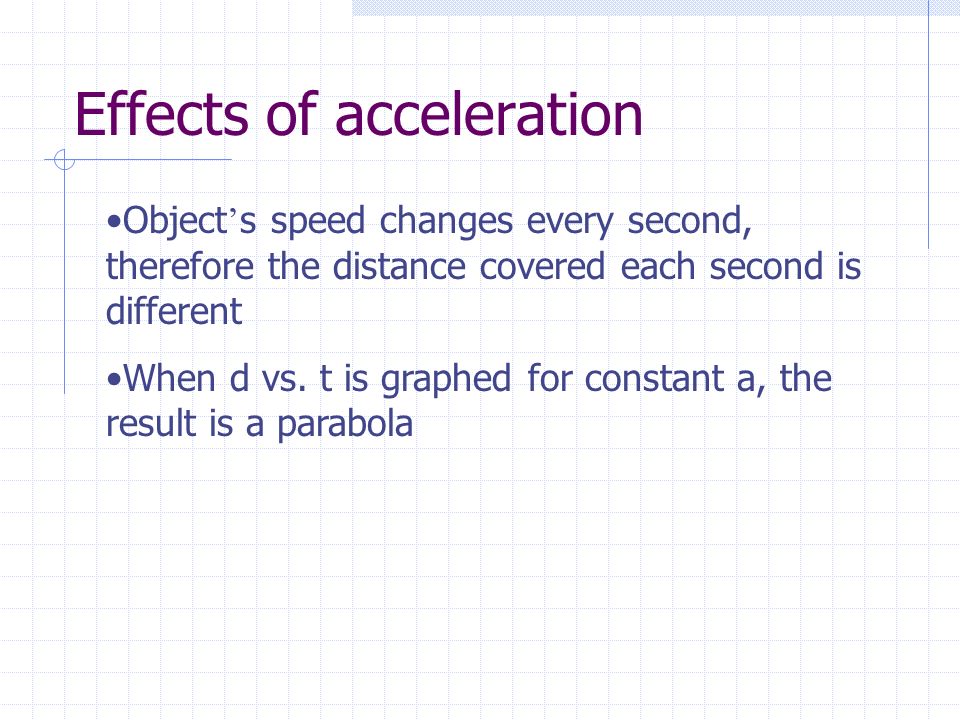 Effects of acceleration

•Object’s speed changes every second, therefore the distance covered each second is different

•When d vs. t is graphed for constant a, the result is a parabola